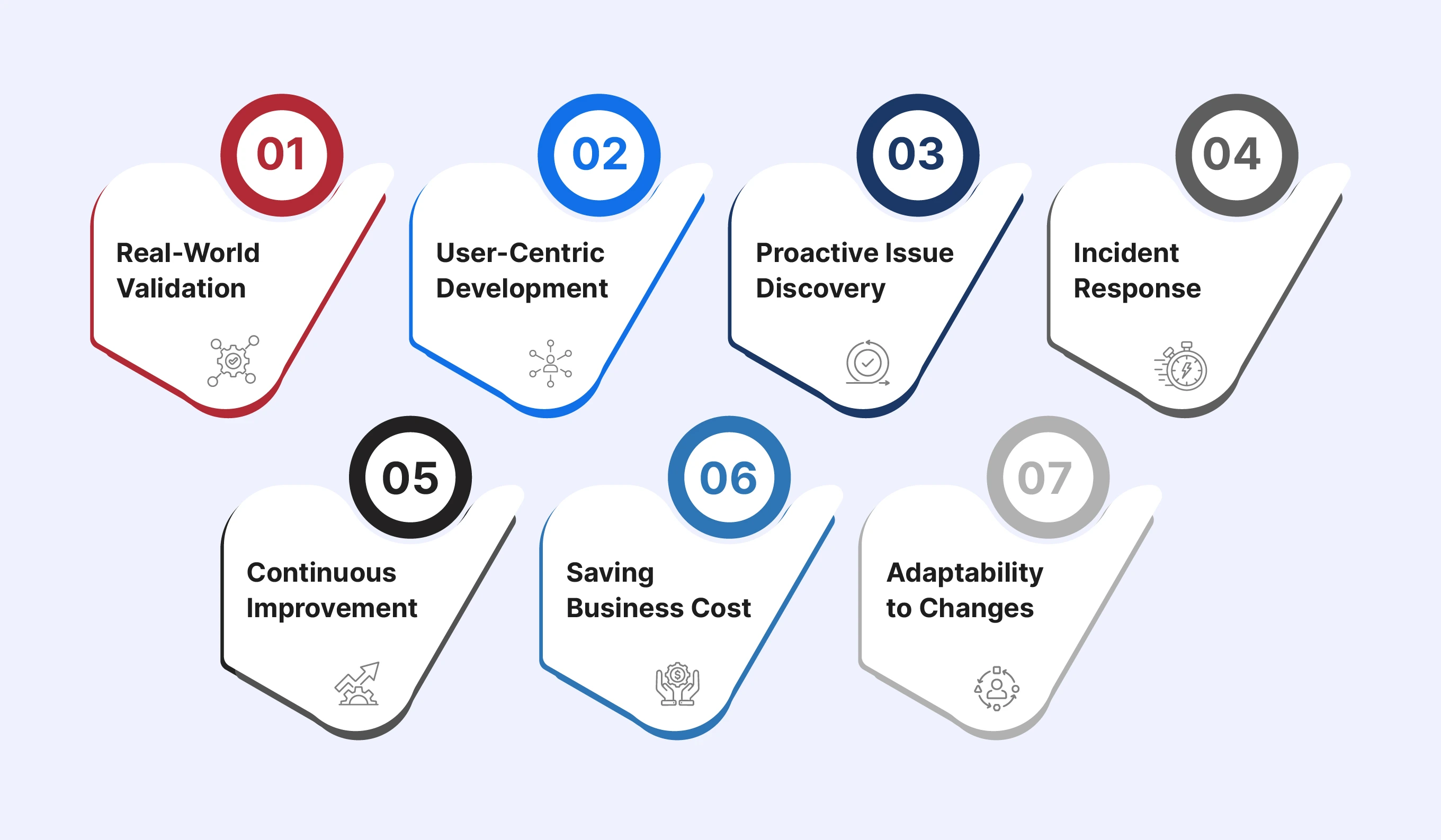 01
Real-World Validation

02
User-Centric Development

03
Proactive Issue Discovery

04
Incident Response

05
Continuous Improvement

06
Saving Business Cost

07
Adaptability to Changes